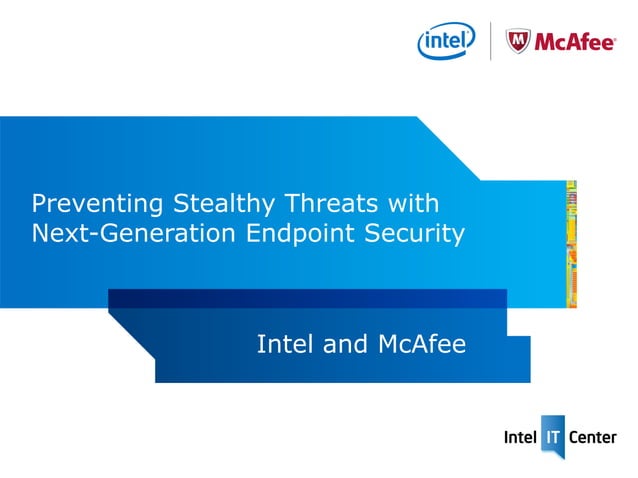 intel

McAfee

Preventing Stealthy Threats with Next-Generation Endpoint Security

Intel and McAfee

Intel IT Center